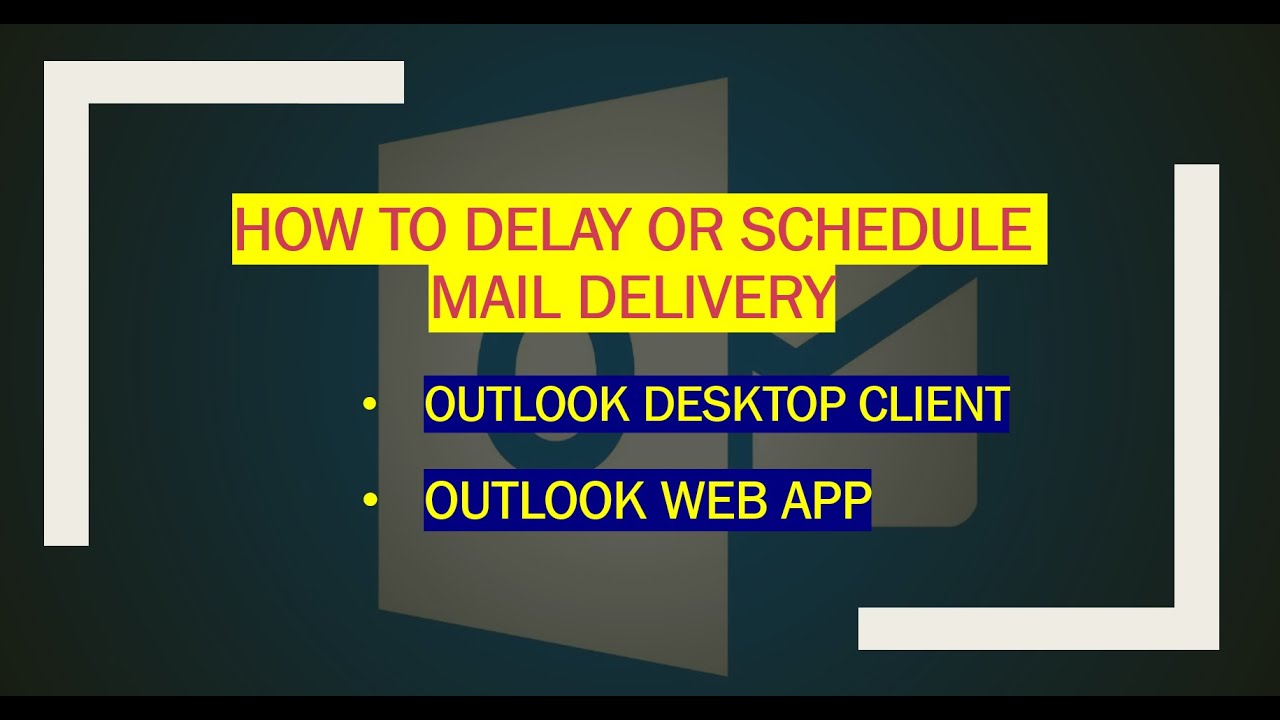 HOW TO DELAY OR SCHEDULE MAIL DELIVERY

• OUTLOOK DESKTOP CLIENT

• OUTLOOK WEB APP